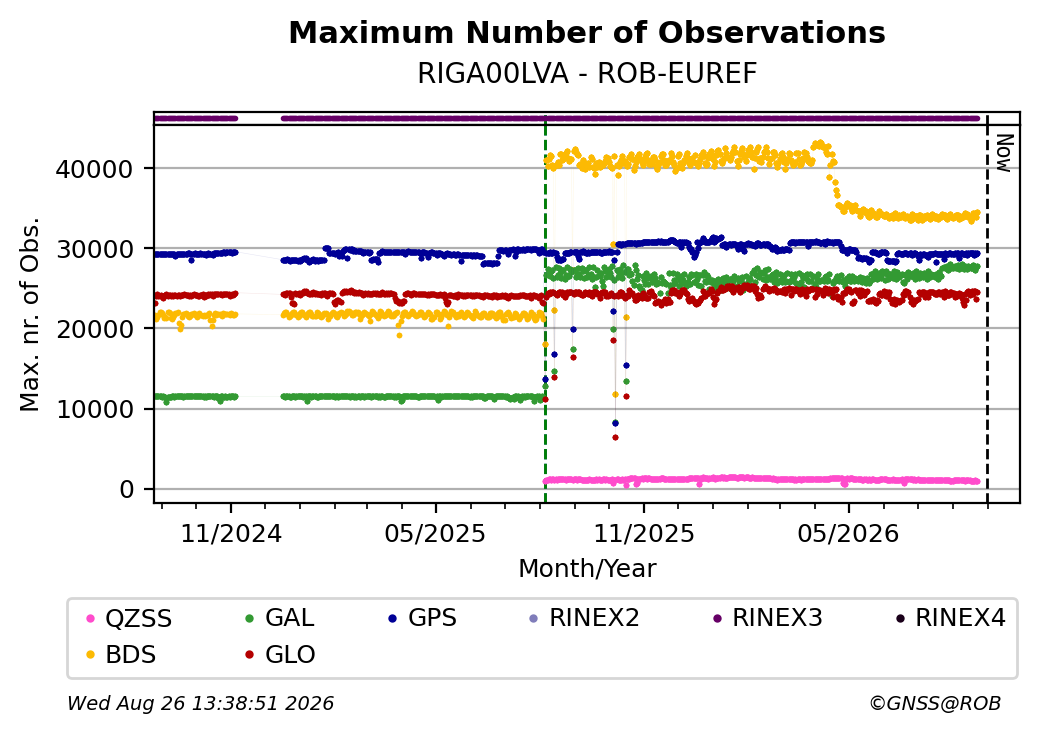 Maximum Number of Observations
RIGA00LVA - ROB-EUREF

Now

Max. nr. of Obs.

40000
30000
20000
10000
0

11/2024
05/2025
11/2025
05/2026

Month/Year

QZSS
GAL
GPS
RINEX2
RINEX3
RINEX4
BDS
GLO

Wed Aug 26 13:38:51 2026
©GNSS@ROB